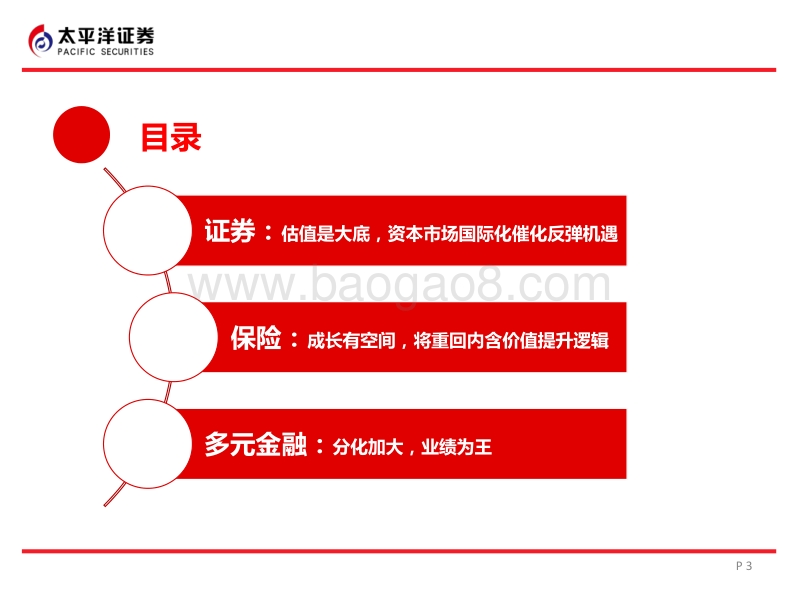 太平洋证券
PACIFIC SECURITIES

目录

证券：估值是大底，资本市场国际化催化反弹机遇

www.baogao8.com

保险：成长有空间，将重回内含价值提升逻辑

多元金融：分化加大，业绩为王

P 3